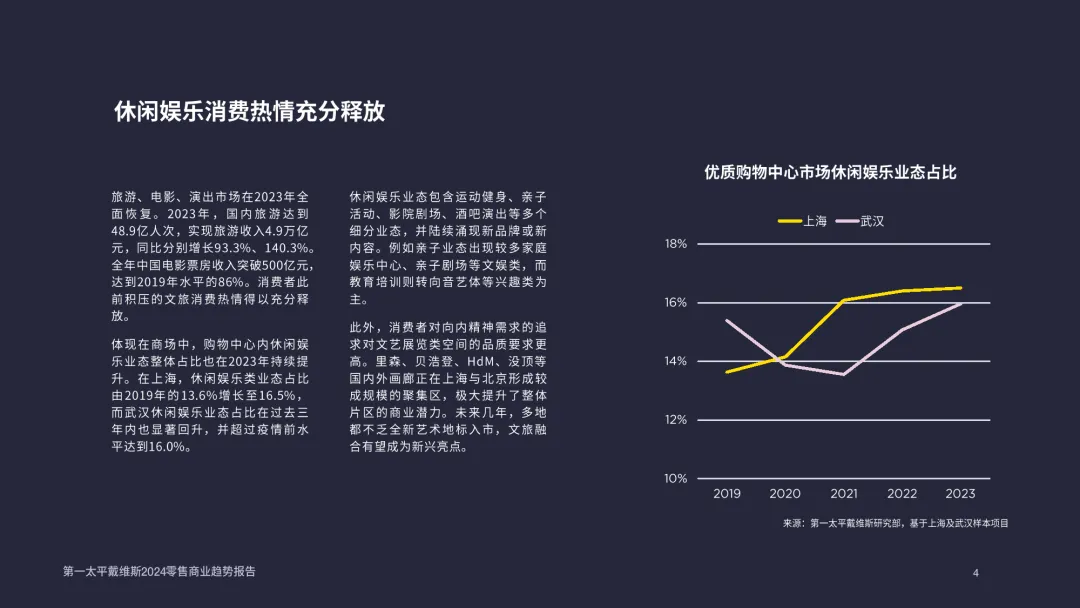 休闲娱乐消费热情充分释放

旅游、电影、演出市场在2023年全面恢复。2023年，国内旅游达到48.9亿人次，实现旅游收入4.9万亿元，同比分别增长93.3%、140.3%。全年中国电影票房收入突破500亿元，达到2019年水平的86%。消费者此前积压的文旅消费热情得以充分释放。

体现在商场中，购物中心内休闲娱乐业态整体占比也在2023年持续提升。在上海，休闲娱乐类业态占比由2019年的13.6%增长至16.5%，而武汉休闲娱乐业态占比在过去三年内也显著回升，并超过疫情前水平达到16.0%。

休闲娱乐业态包含运动健身、亲子活动、影院剧场、酒吧演出等多个细分业态，并陆续涌现新品牌或新内容。例如亲子业态出现较多家庭娱乐中心、亲子剧场等文娱类，而教育培训则转向音艺体等兴趣类为主。

此外，消费者对向内精神需求的追求对文艺展览类空间的品质要求更高。里森、贝浩登、HdM、没顶等国内外画廊正在上海与北京形成较成规模的聚集区，极大提升了整体片区的商业潜力。未来几年，多地都不乏全新艺术地标入市，文旅融合有望成为新兴亮点。

优质购物中心市场休闲娱乐业态占比

上海 武汉

18%
16%
14%
12%
10%

2019 2020 2021 2022 2023

来源：第一太平戴维斯研究部，基于上海及武汉样本项目

第一太平戴维斯2024零售商业趋势报告

4